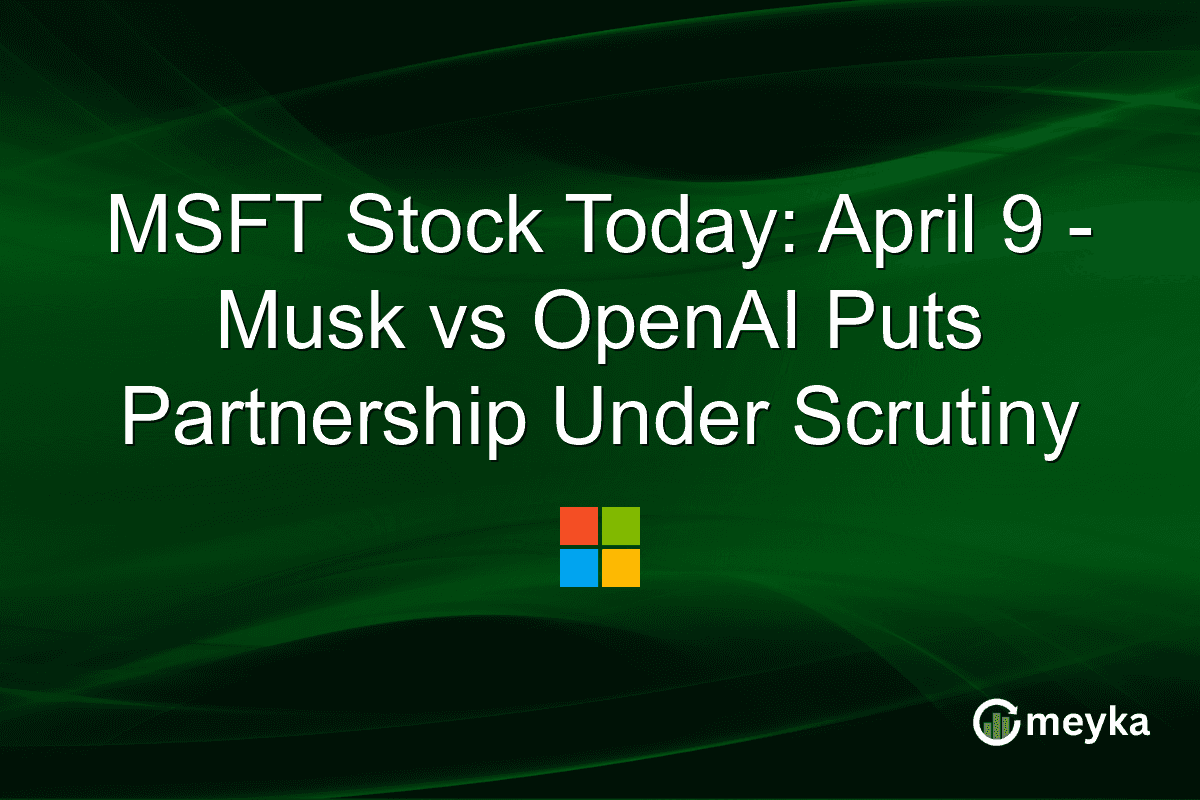 MSFT Stock Today: April 9 - Musk vs OpenAI Puts Partnership Under Scrutiny

meyka